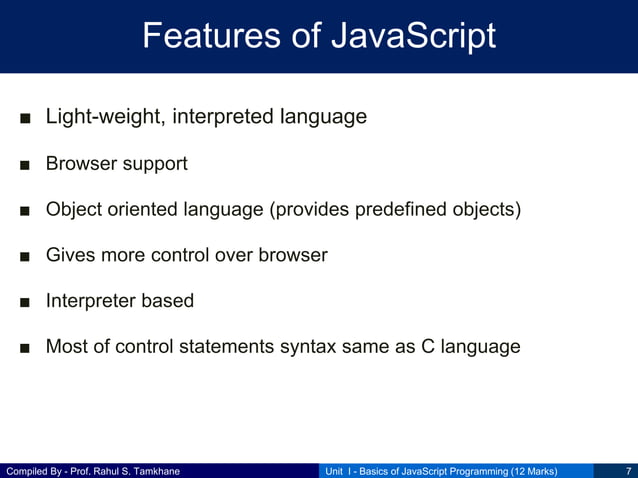 Features of JavaScript

■ Light-weight, interpreted language

■ Browser support

■ Object oriented language (provides predefined objects)

■ Gives more control over browser

■ Interpreter based

■ Most of control statements syntax same as C language

Compiled By - Prof. Rahul S. Tamkhane

Unit I - Basics of JavaScript Programming (12 Marks)

7